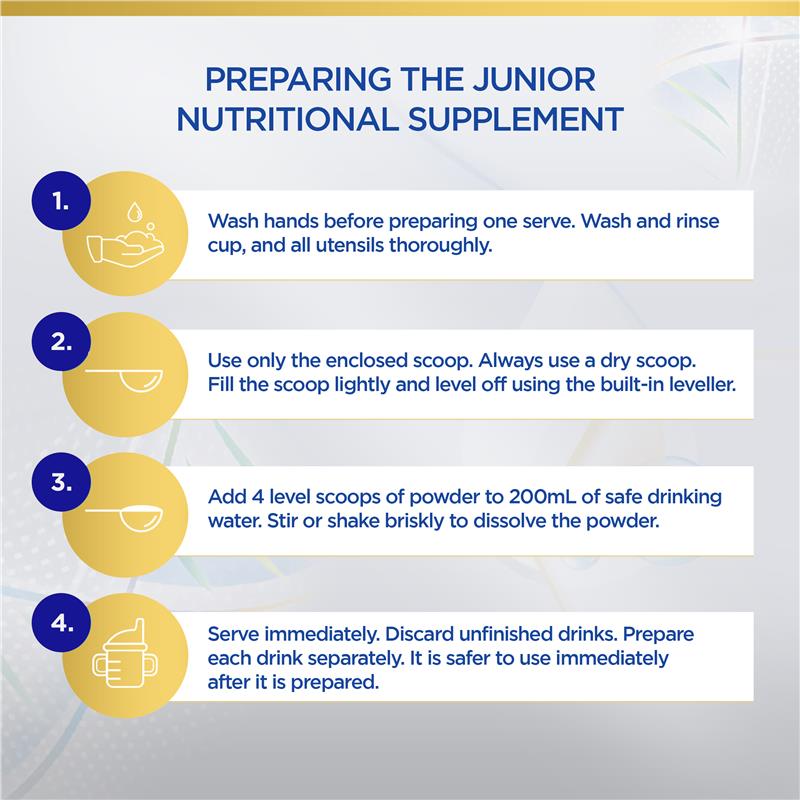 PREPARING THE JUNIOR NUTRITIONAL SUPPLEMENT

1.

Wash hands before preparing one serve. Wash and rinse cup, and all utensils thoroughly.

2.

Use only the enclosed scoop. Always use a dry scoop. Fill the scoop lightly and level off using the built-in leveller.

3.

Add 4 level scoops of powder to 200mL of safe drinking water. Stir or shake briskly to dissolve the powder.

4.

Serve immediately. Discard unfinished drinks. Prepare each drink separately. It is safer to use immediately after it is prepared.